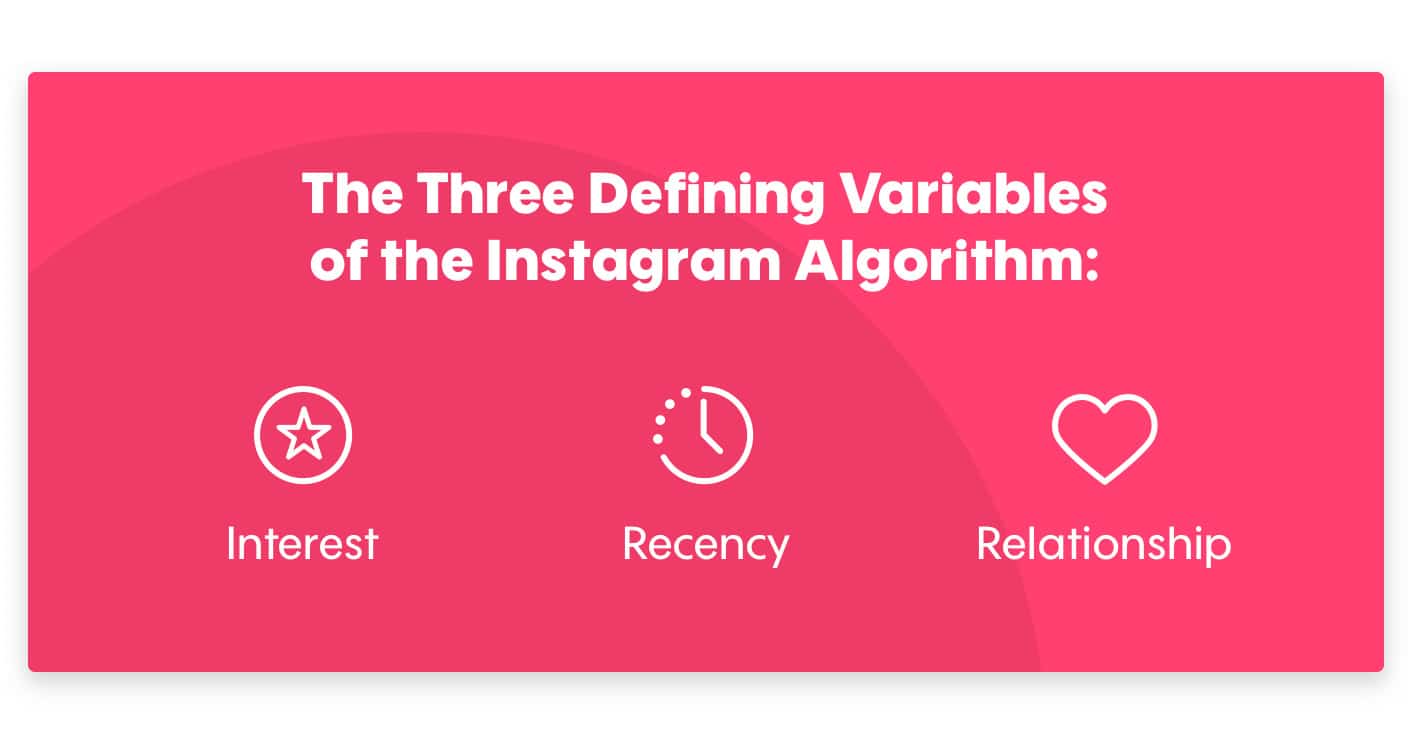 The Three Defining Variables of the Instagram Algorithm:

Interest

Recency

Relationship